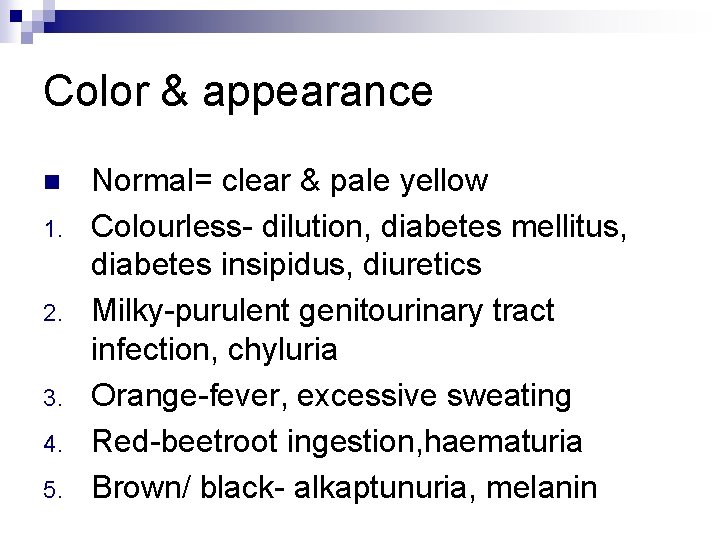 Color & appearance

• Normal= clear & pale yellow
1. Colourless- dilution, diabetes mellitus, diabetes insipidus, diuretics
2. Milky-purulent genitourinary tract infection, chyluria
3. Orange-fever, excessive sweating
4. Red-beetroot ingestion,haematuria
5. Brown/ black- alkaptunuria, melanin